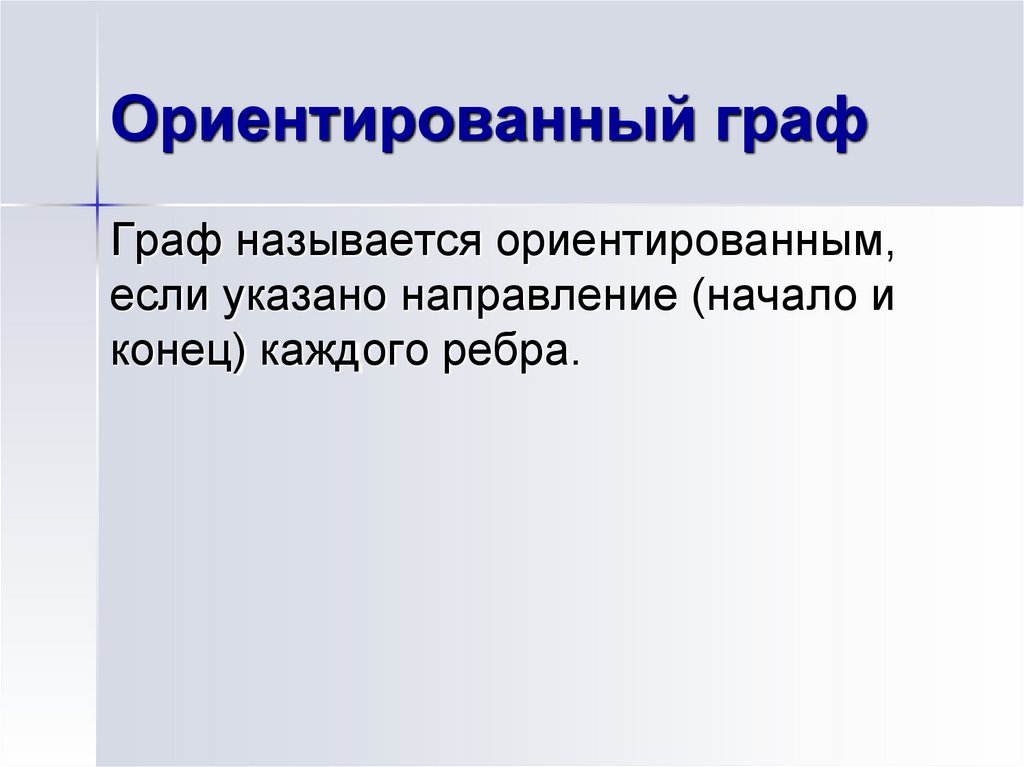 Ориентированный граф

Граф называется ориентированным, если указано направление (начало и конец) каждого ребра.